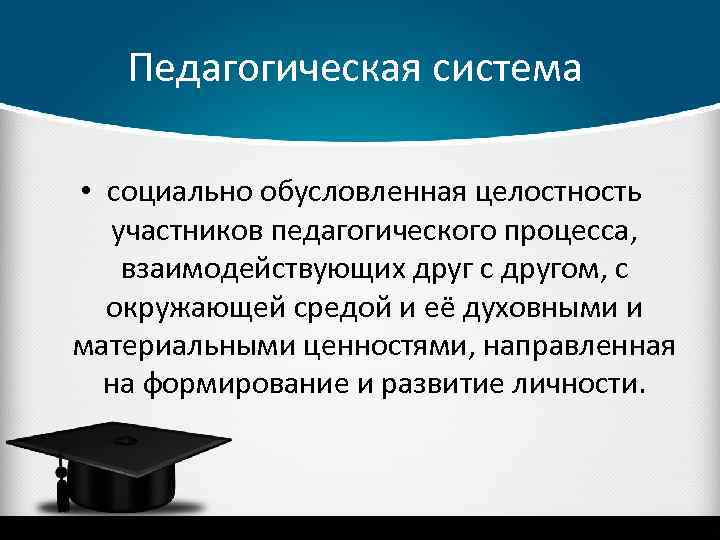 Педагогическая система

• социально обусловленная целостность участников педагогического процесса, взаимодействующих друг с другом, с окружающей средой и её духовными и материальными ценностями, направленная на формирование и развитие личности.